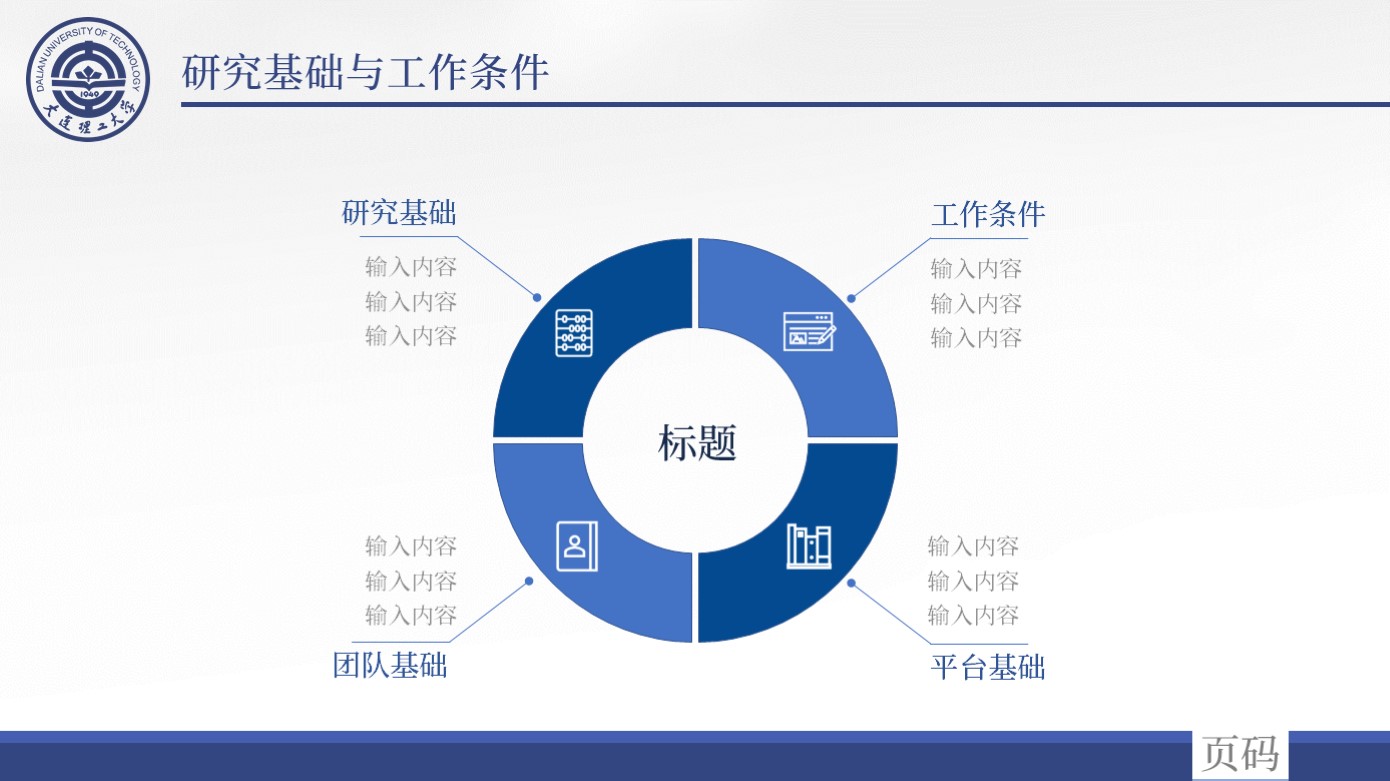 DALIAN UNIVERSITY OF TECHNOLOGY
1949
大连理工大学

研究基础与工作条件

研究基础
输入内容
输入内容
输入内容

工作条件
输入内容
输入内容
输入内容

标题

输入内容
输入内容
输入内容
团队基础

输入内容
输入内容
输入内容
平台基础

页码